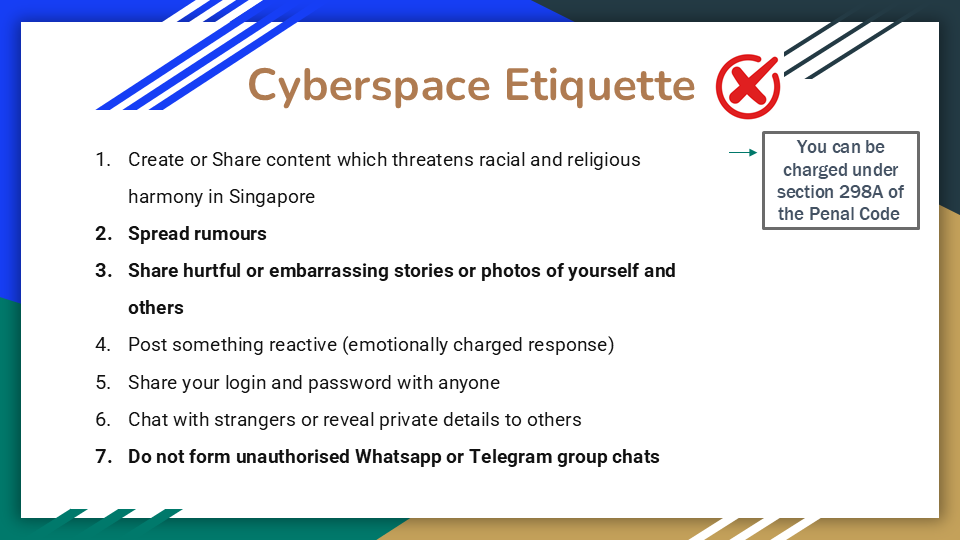 Cyberspace Etiquette

1. Create or Share content which threatens racial and religious harmony in Singapore
2. Spread rumours
3. Share hurtful or embarrassing stories or photos of yourself and others
4. Post something reactive (emotionally charged response)
5. Share your login and password with anyone
6. Chat with strangers or reveal private details to others
7. Do not form unauthorised Whatsapp or Telegram group chats

You can be charged under section 298A of the Penal Code